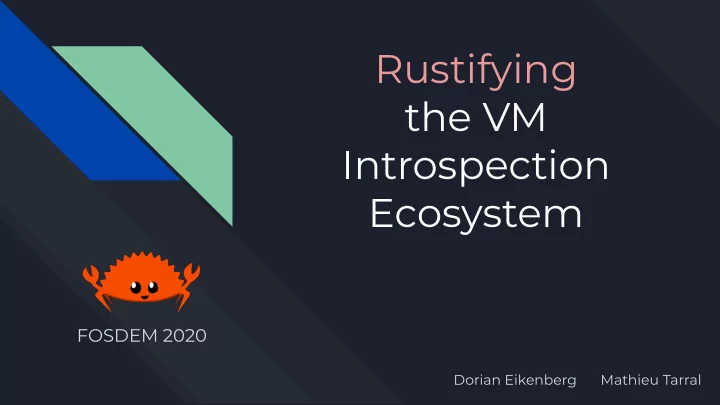 Rustifying the VM Introspection Ecosystem

FOSDEM 2020

Dorian Eikenberg Mathieu Tarral